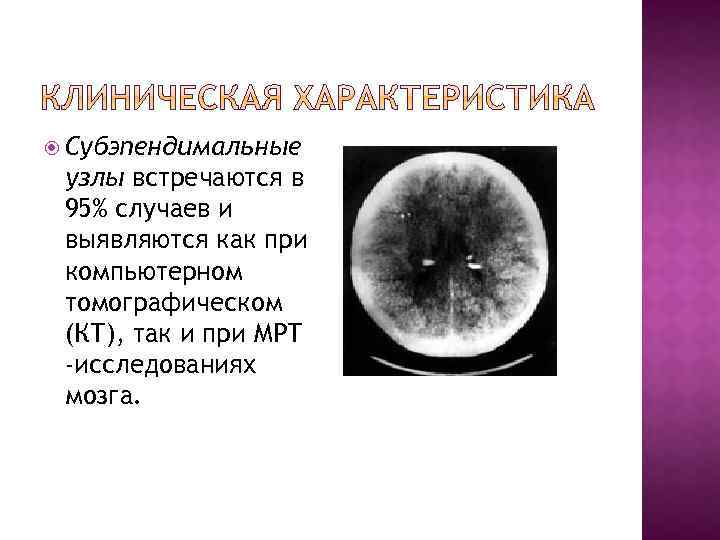 КЛИНИЧЕСКАЯ ХАРАКТЕРИСТИКА

Субэпендимальные узлы встречаются в 95% случаев и выявляются как при компьютерном томографическом (КТ), так и при МРТ -исследованиях мозга.